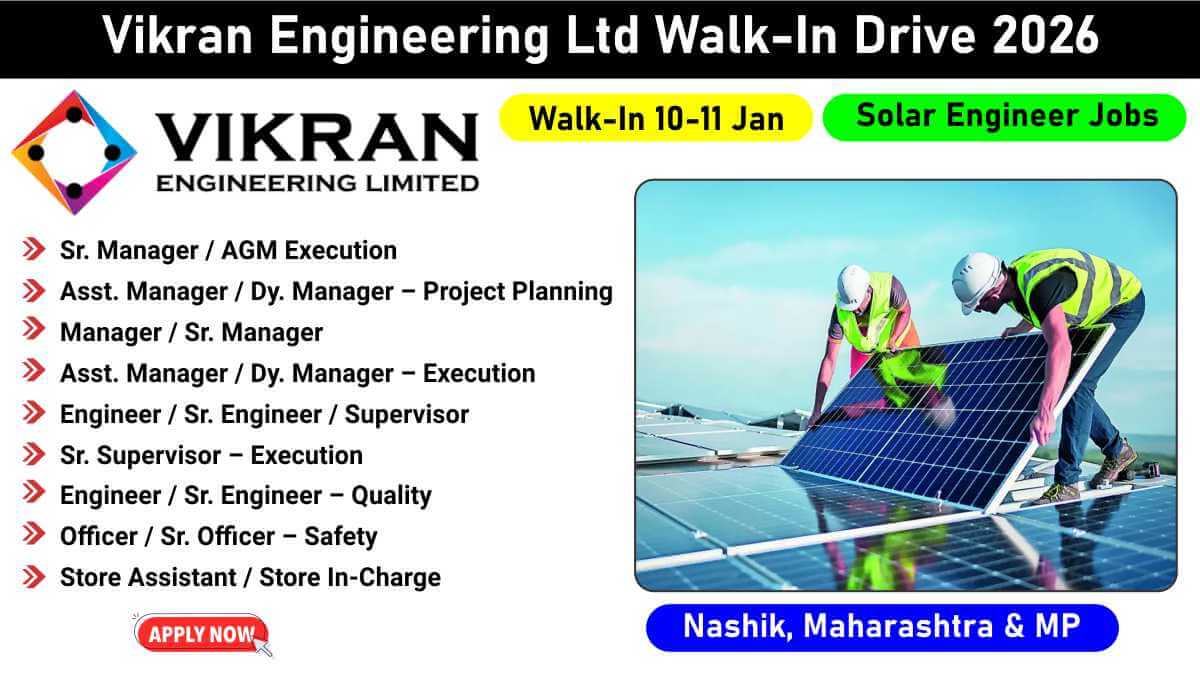 Vikran Engineering Ltd Walk-In Drive 2026

VIKRAN
ENGINEERING LIMITED

Walk-In 10-11 Jan

Solar Engineer Jobs

Sr. Manager / AGM Execution
Asst. Manager / Dy. Manager – Project Planning
Manager / Sr. Manager
Asst. Manager / Dy. Manager – Execution
Engineer / Sr. Engineer / Supervisor
Sr. Supervisor – Execution
Engineer / Sr. Engineer – Quality
Officer / Sr. Officer – Safety
Store Assistant / Store In-Charge

APPLY NOW

Nashik, Maharashtra & MP